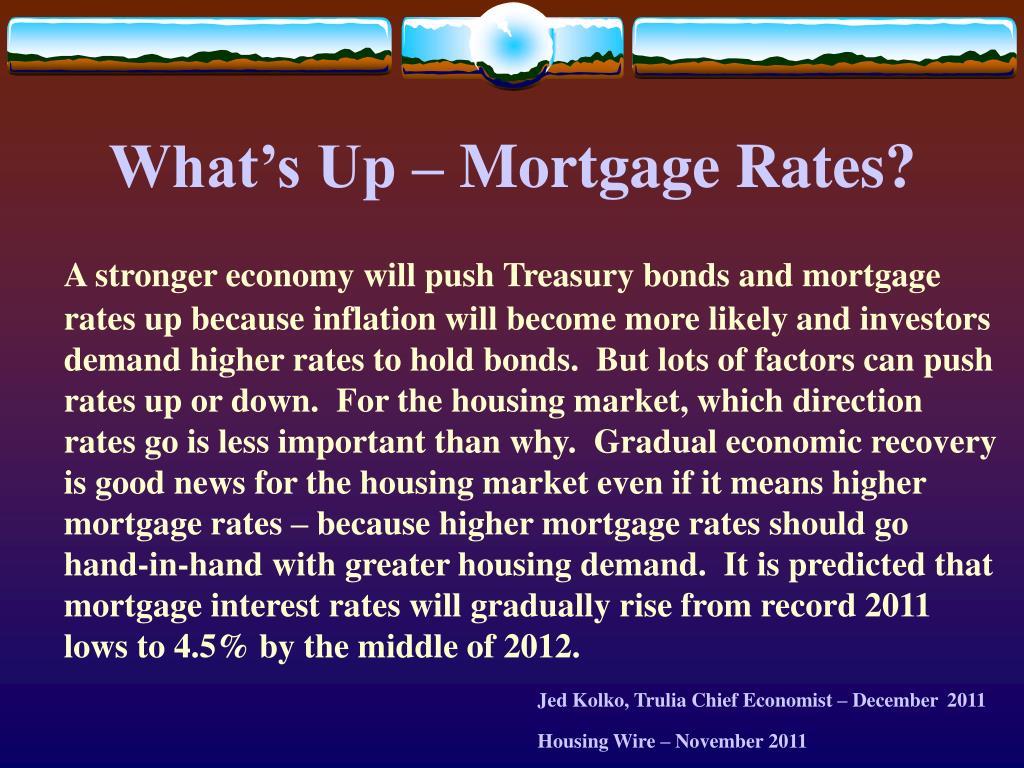 What’s Up – Mortgage Rates?

A stronger economy will push Treasury bonds and mortgage rates up because inflation will become more likely and investors demand higher rates to hold bonds.  But lots of factors can push rates up or down.  For the housing market, which direction rates go is less important than why.  Gradual economic recovery is good news for the housing market even if it means higher mortgage rates – because higher mortgage rates should go hand-in-hand with greater housing demand.  It is predicted that mortgage interest rates will gradually rise from record 2011 lows to 4.5% by the middle of 2012.

Jed Kolko, Trulia Chief Economist – December 2011

Housing Wire – November 2011